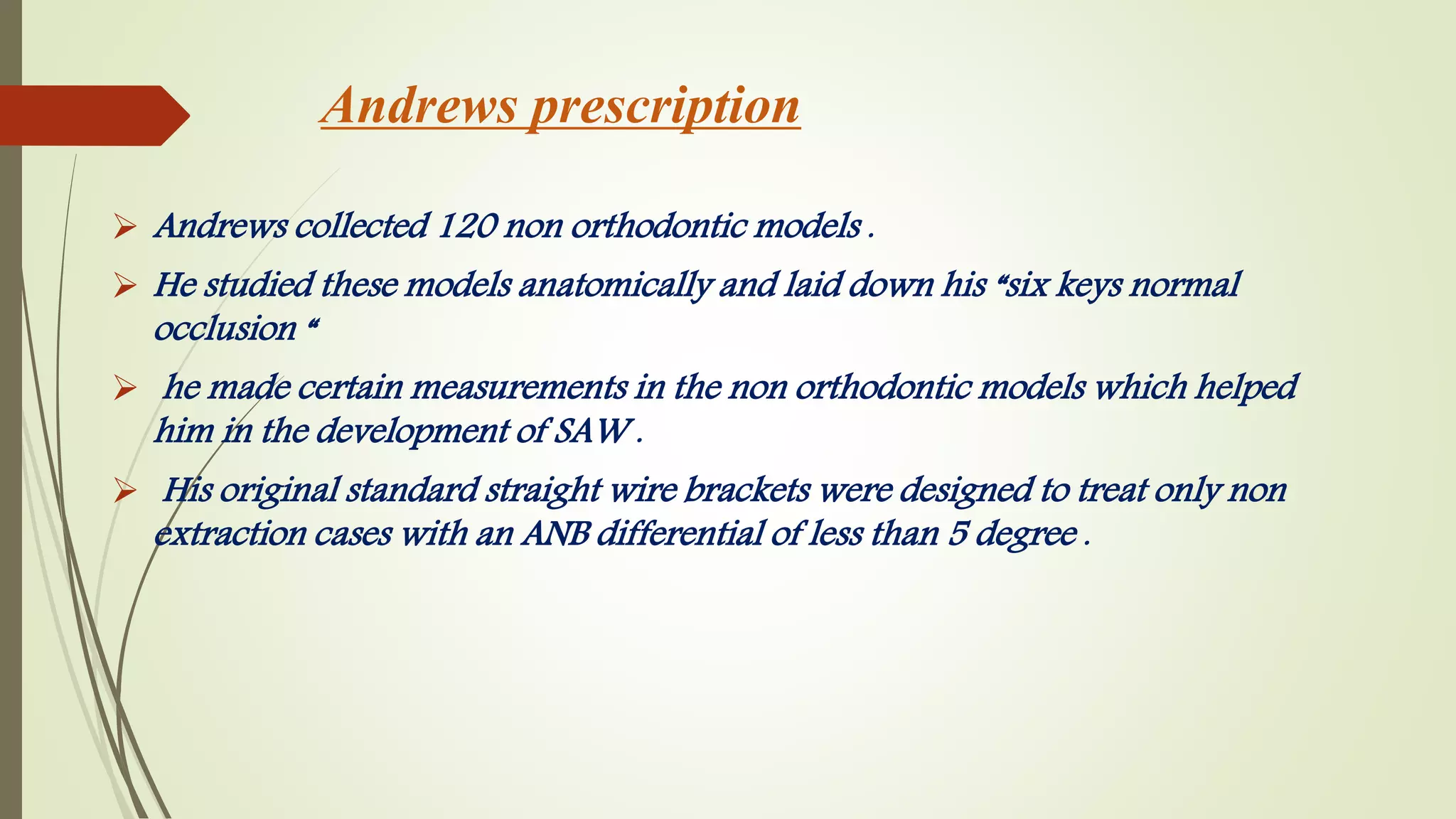 Andrews prescription

➢ Andrews collected 120 non orthodontic models .

➢ He studied these models anatomically and laid down his “six keys normal occlusion “

➢ he made certain measurements in the non orthodontic models which helped him in the development of SAW .

➢ His original standard straight wire brackets were designed to treat only non extraction cases with an ANB differential of less than 5 degree .